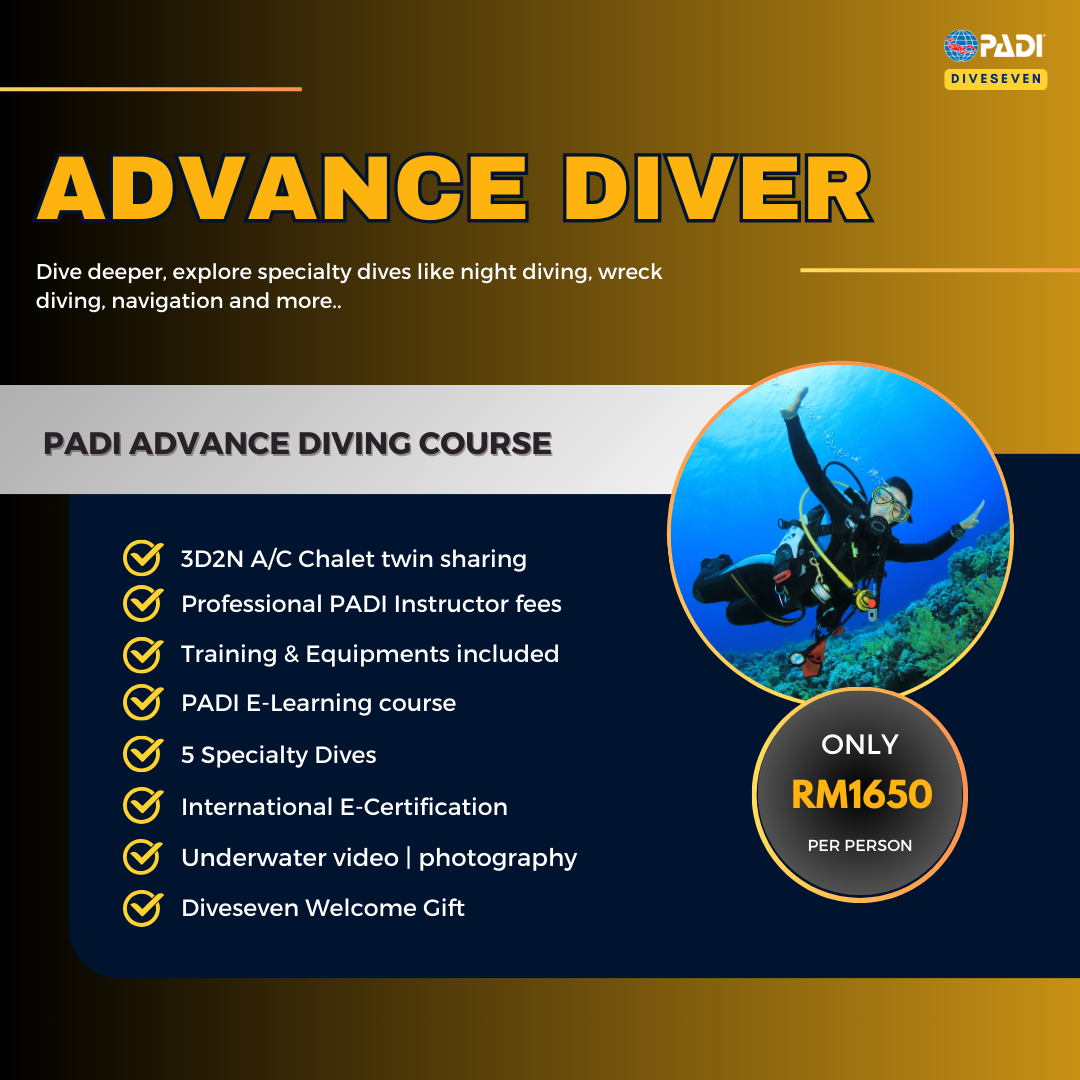 PADI
DIVESEVEN

ADVANCE DIVER

Dive deeper, explore specialty dives like night diving, wreck diving, navigation and more..

PADI ADVANCE DIVING COURSE

3D2N A/C Chalet twin sharing
Professional PADI Instructor fees
Training & Equipments included
PADI E-Learning course
5 Specialty Dives
International E-Certification
Underwater video | photography
Diveseven Welcome Gift

ONLY
RM1650
PER PERSON